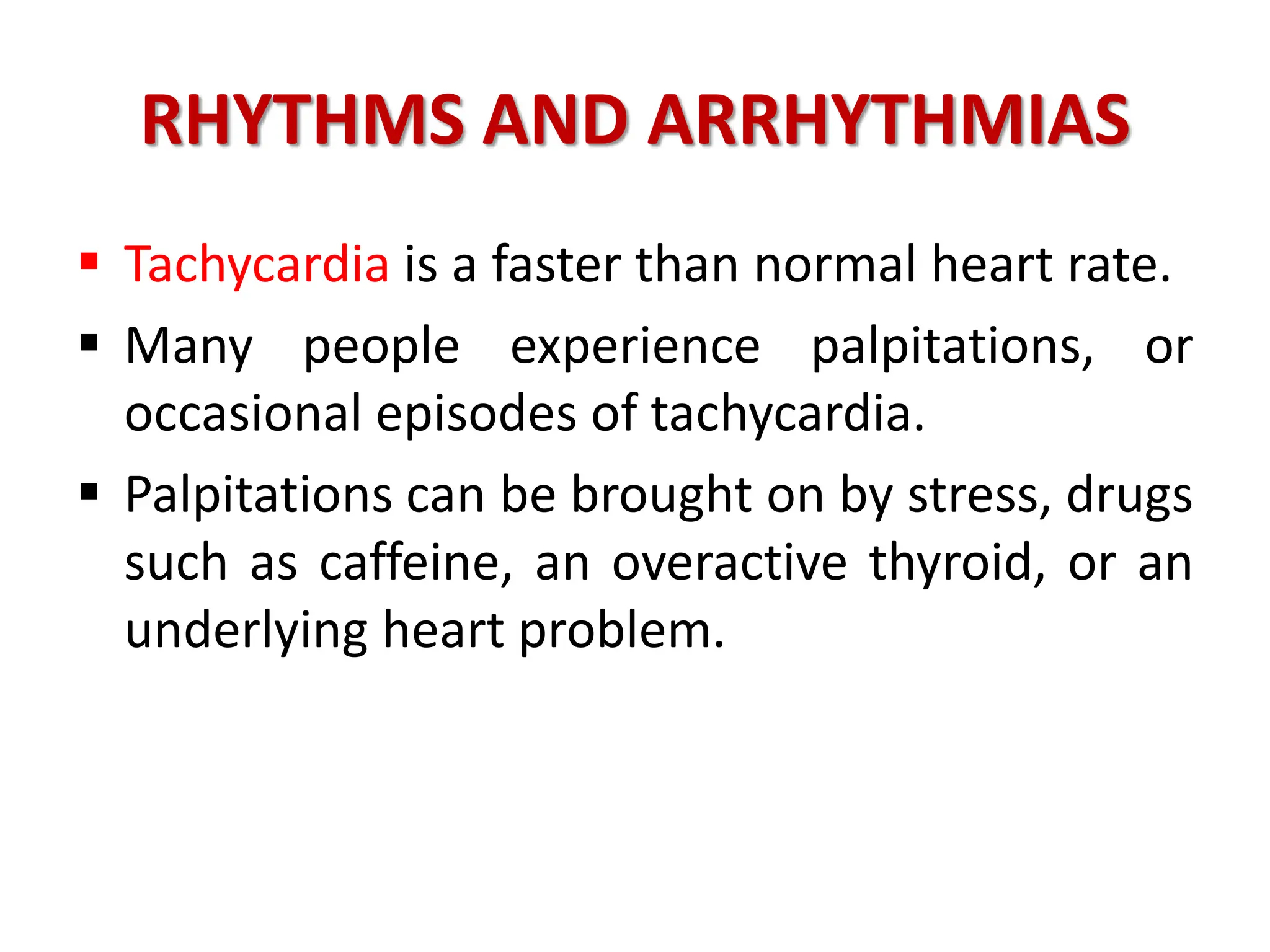 RHYTHMS AND ARRHYTHMIAS

▪ Tachycardia is a faster than normal heart rate.

▪ Many people experience palpitations, or occasional episodes of tachycardia.

▪ Palpitations can be brought on by stress, drugs such as caffeine, an overactive thyroid, or an underlying heart problem.